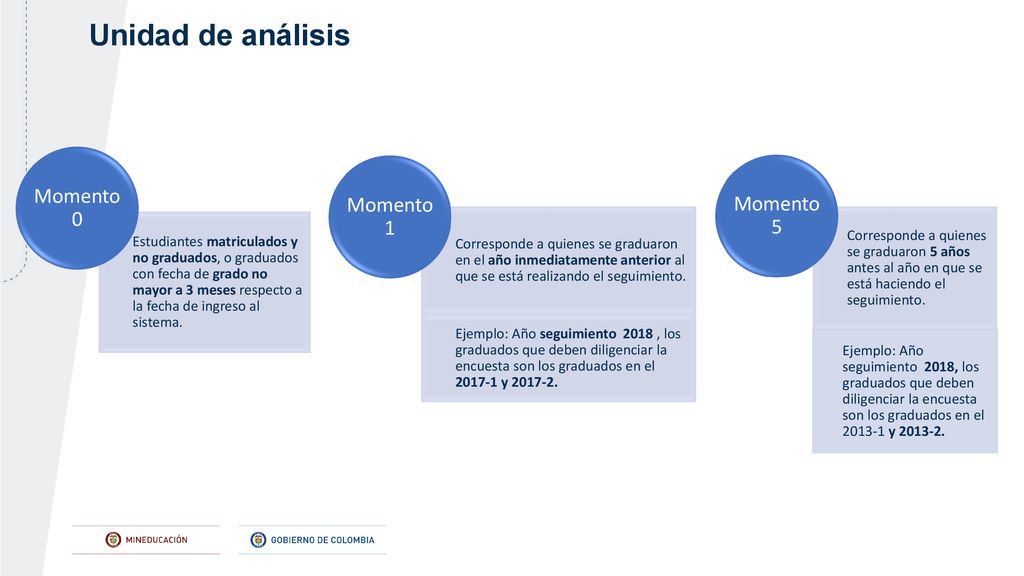 Unidad de análisis

Momento 0

Estudiantes matriculados y no graduados, o graduados con fecha de grado no mayor a 3 meses respecto a la fecha de ingreso al sistema.

Momento 1

Corresponde a quienes se graduaron en el año inmediatamente anterior al que se está realizando el seguimiento.

Ejemplo: Año seguimiento 2018 , los graduados que deben diligenciar la encuesta son los graduados en el 2017-1 y 2017-2.

Momento 5

Corresponde a quienes se graduaron 5 años antes al año en que se está haciendo el seguimiento.

Ejemplo: Año seguimiento 2018, los graduados que deben diligenciar la encuesta son los graduados en el 2013-1 y 2013-2.

MINEDUCACIÓN

GOBIERNO DE COLOMBIA